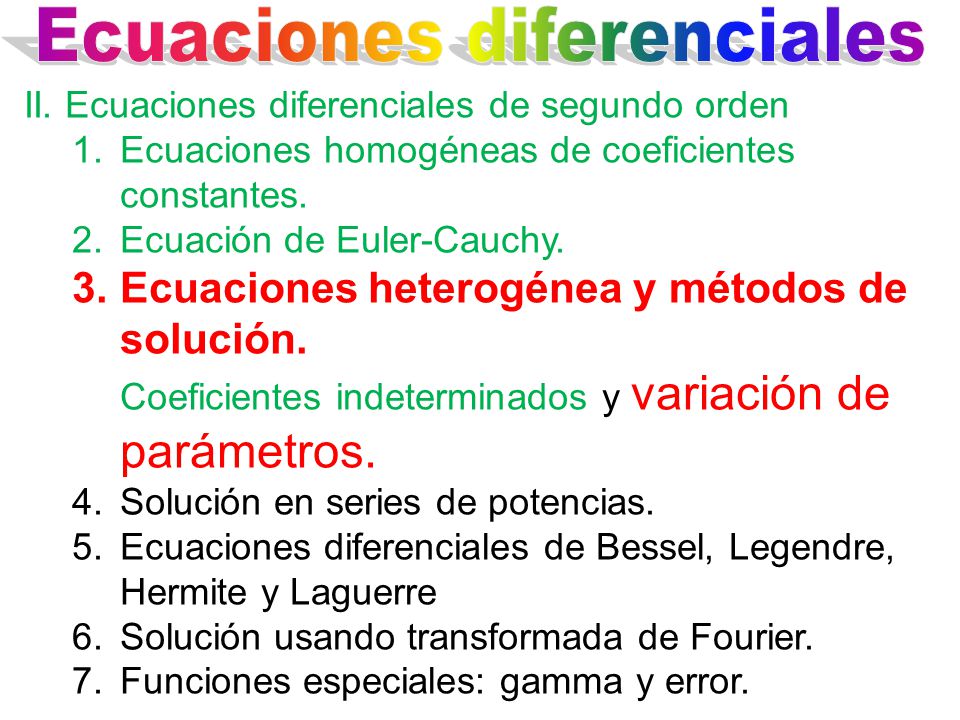 Ecuaciones diferenciales

II. Ecuaciones diferenciales de segundo orden

1. Ecuaciones homogéneas de coeficientes constantes.
2. Ecuación de Euler-Cauchy.
3. Ecuaciones heterogénea y métodos de solución.
Coeficientes indeterminados y variación de parámetros.
4. Solución en series de potencias.
5. Ecuaciones diferenciales de Bessel, Legendre, Hermite y Laguerre
6. Solución usando transformada de Fourier.
7. Funciones especiales: gamma y error.